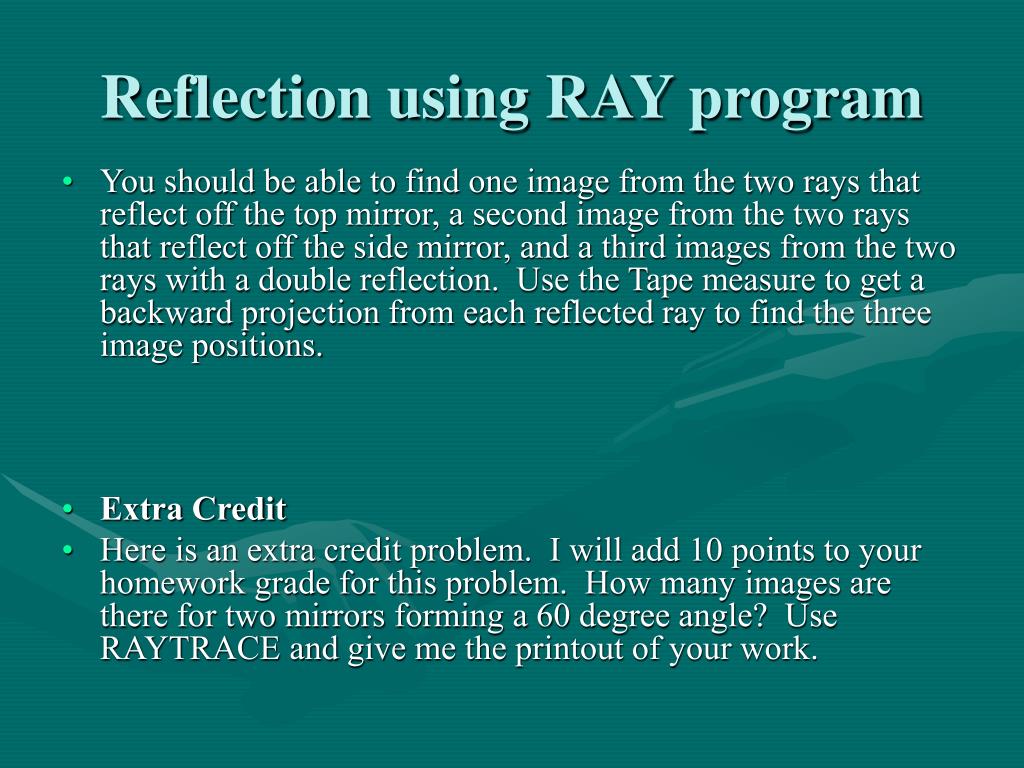 Reflection using RAY program

• You should be able to find one image from the two rays that reflect off the top mirror, a second image from the two rays that reflect off the side mirror, and a third images from the two rays with a double reflection. Use the Tape measure to get a backward projection from each reflected ray to find the three image positions.

• Extra Credit
• Here is an extra credit problem. I will add 10 points to your homework grade for this problem. How many images are there for two mirrors forming a 60 degree angle? Use RAYTRACE and give me the printout of your work.